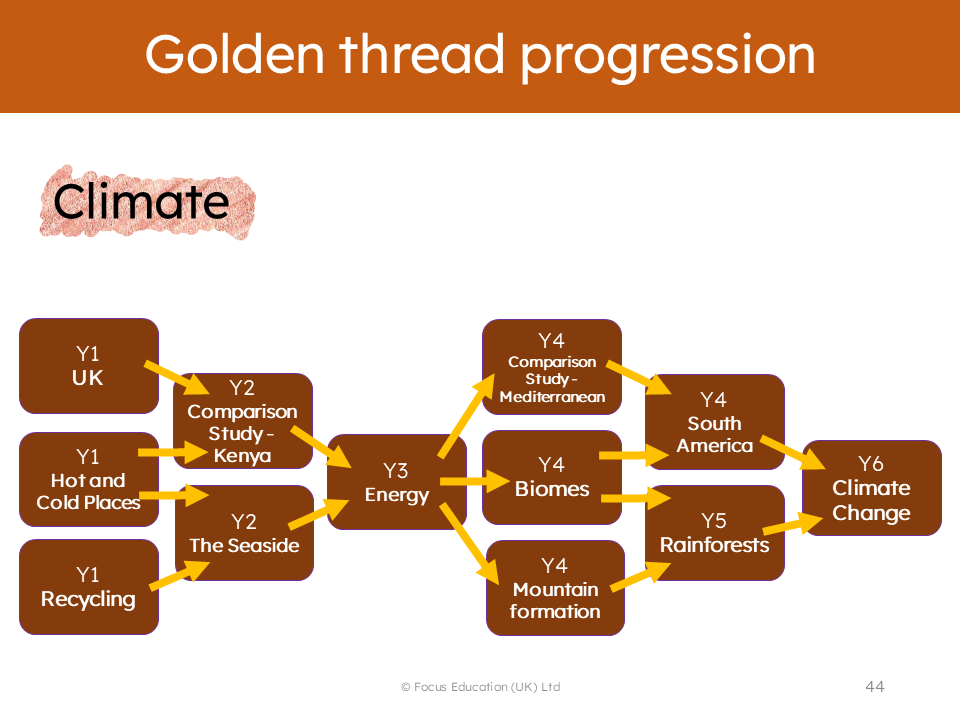 Golden thread progression

Climate

Y1
UK

Y1
Hot and Cold Places

Y1
Recycling

Y2
Comparison Study - Kenya

Y2
The Seaside

Y3
Energy

Y4
Comparison Study - Mediterranean

Y4
Biomes

Y4
Mountain formation

Y4
South America

Y5
Rainforests

Y6
Climate Change

© Focus Education (UK) Ltd

44